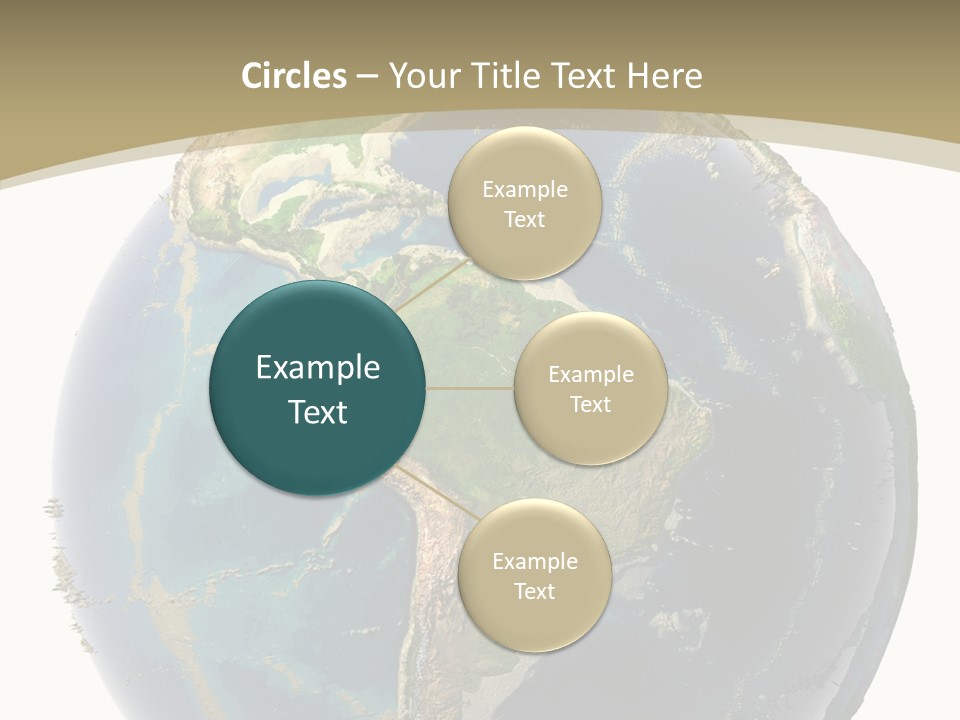 Circles – Your Title Text Here

Example Text

Example Text

Example Text

Example Text